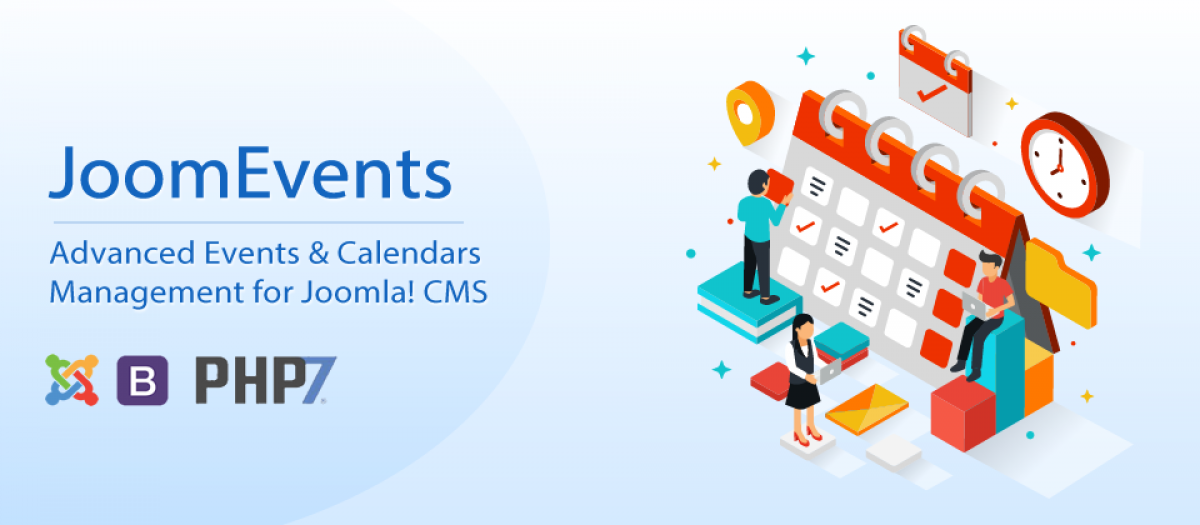 JoomEvents

Advanced Events & Calendars Management for Joomla! CMS

B PHP7